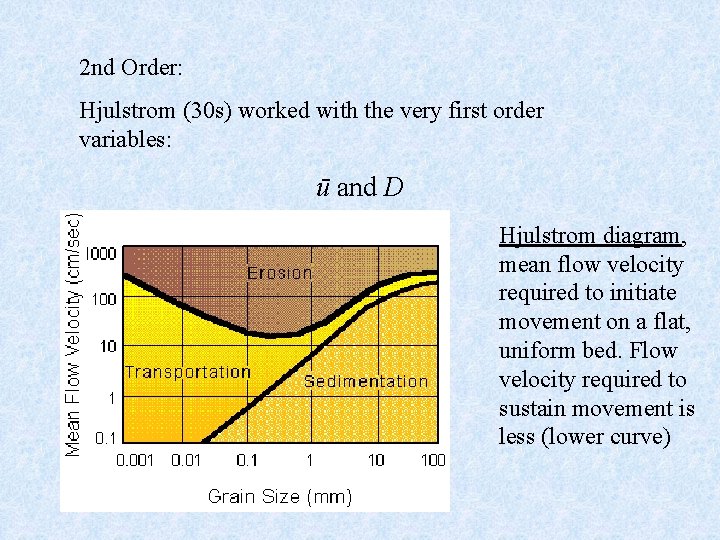 2nd Order:

Hjulstrom (30s) worked with the very first order variables:

$\bar{u}$ and $D$

Mean Flow Velocity (cm/sec)
1000
100
10
1
0.1
Erosion
Transportation
Sedimentation
0.001 0.01 0.1 1 10 100
Grain Size (mm)

Hjulstrom diagram, mean flow velocity required to initiate movement on a flat, uniform bed. Flow velocity required to sustain movement is less (lower curve)